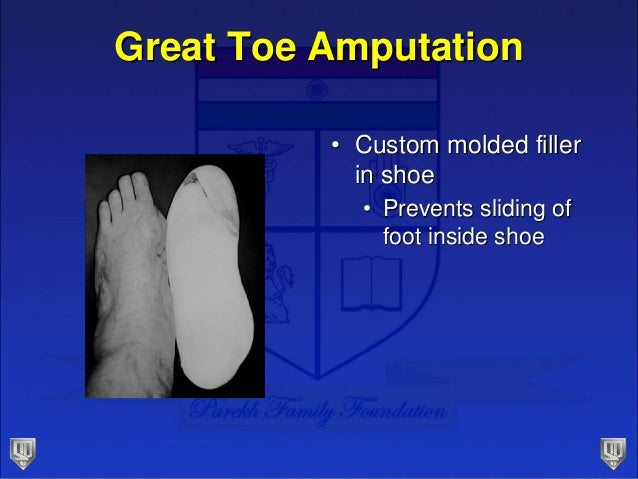 Great Toe Amputation

• Custom molded filler in shoe
  • Prevents sliding of foot inside shoe

Parekh Family Foundation